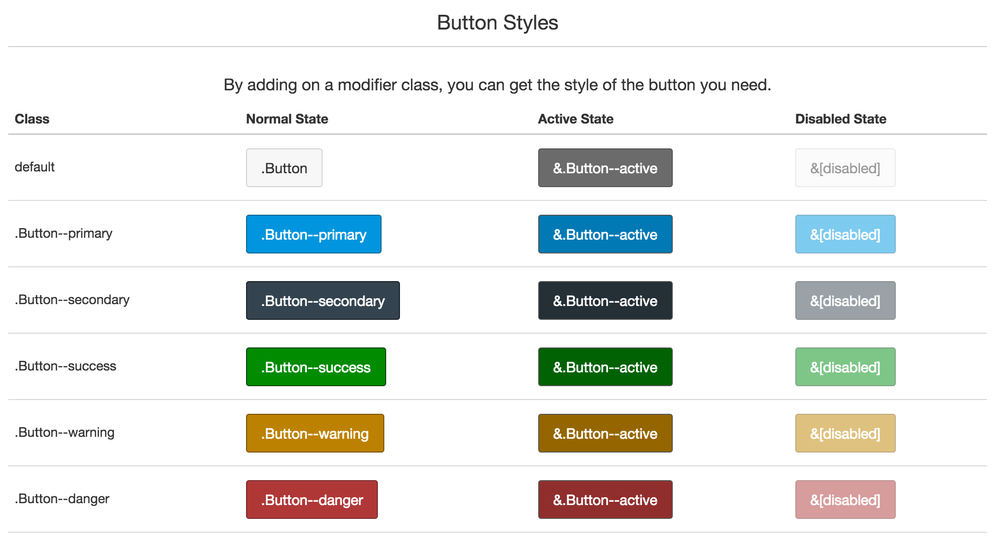 Button Styles

By adding on a modifier class, you can get the style of the button you need.

| Class | Normal State | Active State | Disabled State |
|---|---|---|---|
| default | .Button | &.Button--active | &[disabled] |
| .Button--primary | .Button--primary | &.Button--active | &[disabled] |
| .Button--secondary | .Button--secondary | &.Button--active | &[disabled] |
| .Button--success | .Button--success | &.Button--active | &[disabled] |
| .Button--warning | .Button--warning | &.Button--active | &[disabled] |
| .Button--danger | .Button--danger | &.Button--active | &[disabled] |